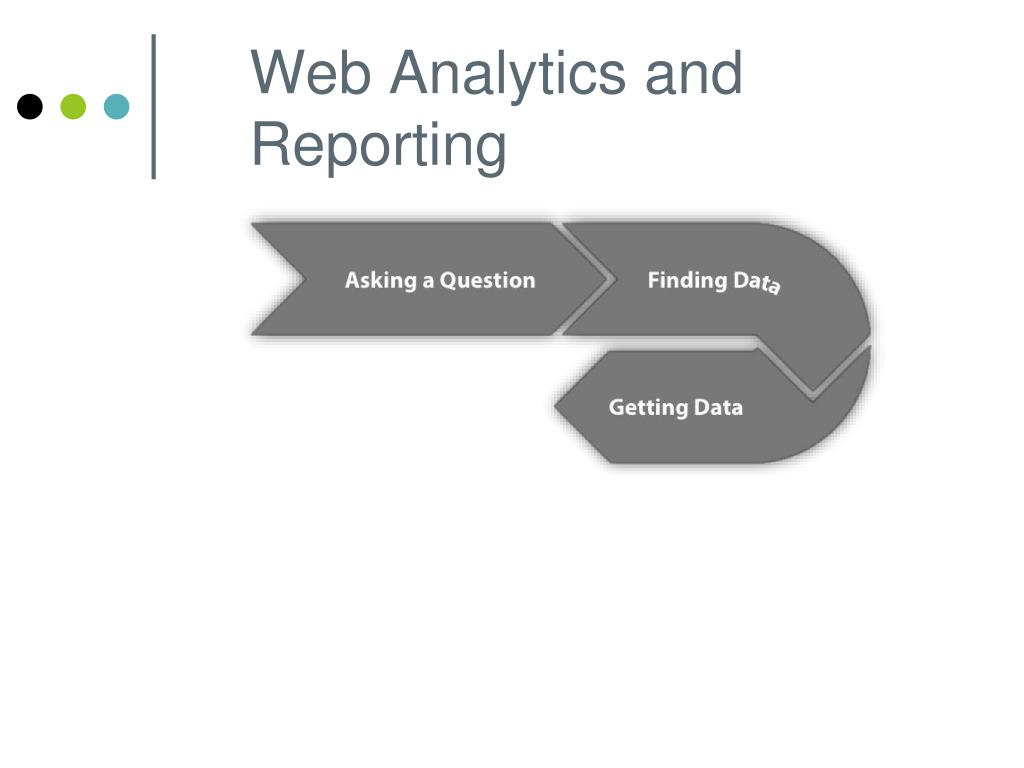 Web Analytics and Reporting

Asking a Question

Finding Data

Getting Data